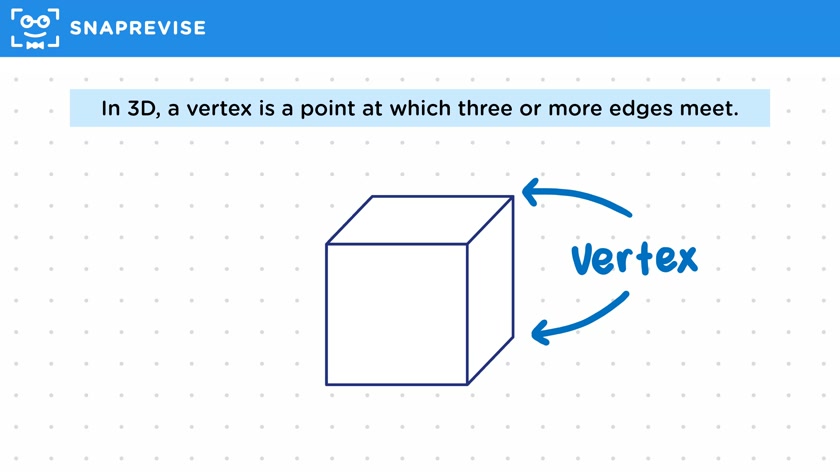 SNAPREVISE

In 3D, a vertex is a point at which three or more edges meet.

Vertex